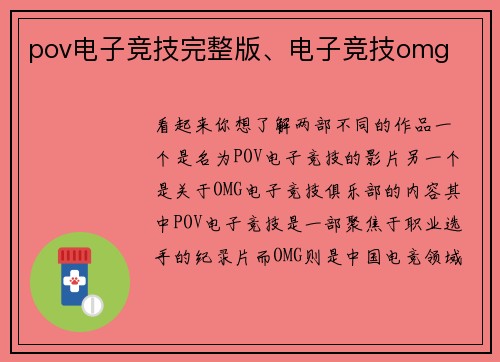 pov电子竞技完整版、电子竞技omg

看起来你想了解两部不同的作品一个是名为POV电子竞技的影片另一个是关于OMG电子竞技俱乐部的内容其中POV电子竞技是一部聚焦于职业选手的纪录片而OMG则是中国电竞领域